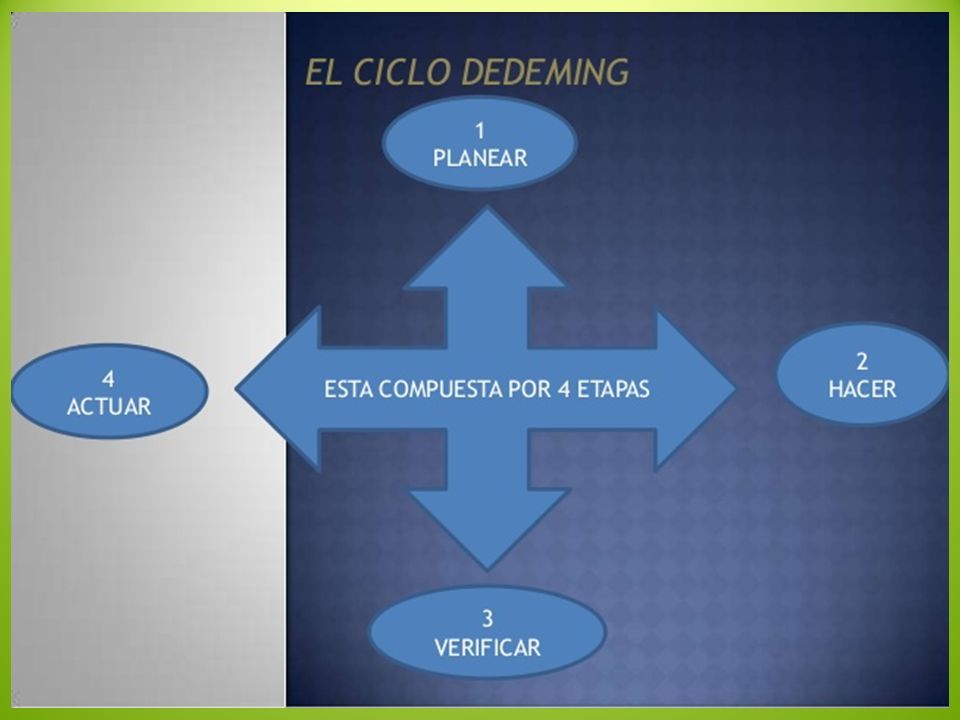 EL CICLO DEDEMING

1
PLANEAR

4
ACTUAR

ESTA COMPUESTA POR 4 ETAPAS

2
HACER

3
VERIFICAR